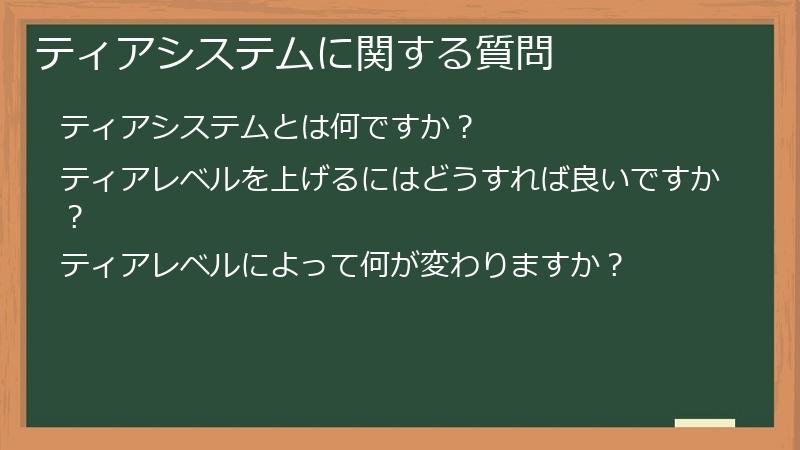 ティアシステムに関する質問

ティアシステムとは何ですか？

ティアレベルを上げるにはどうすれば良いですか？

ティアレベルによって何が変わりますか？